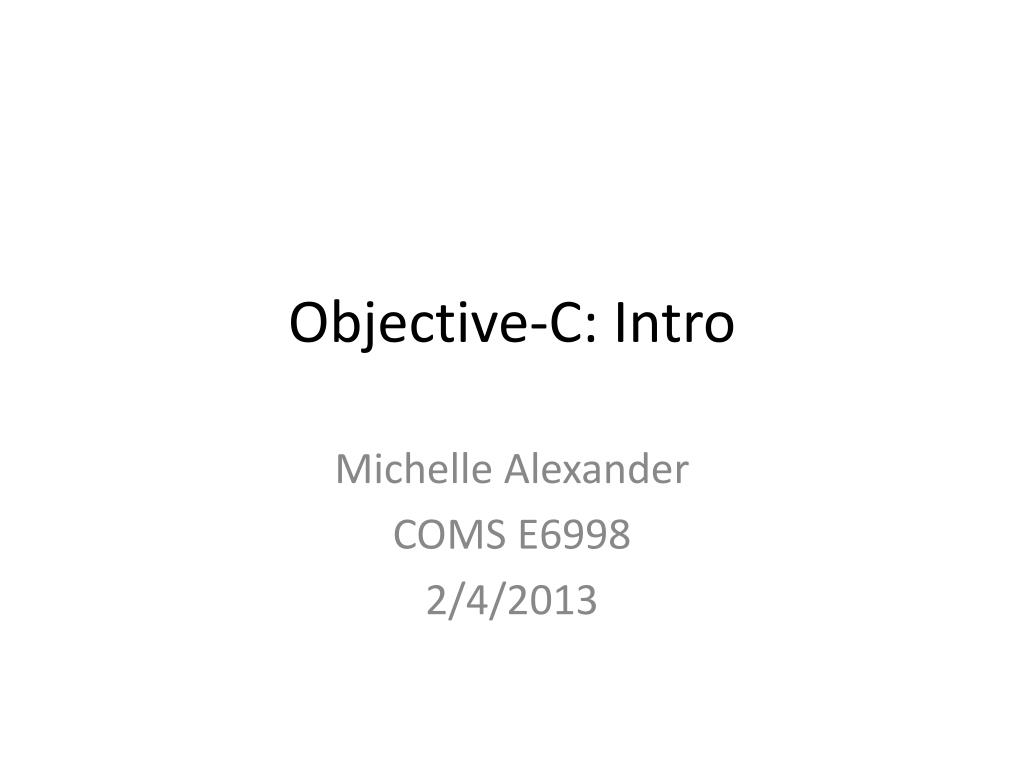 Objective-C: Intro

Michelle Alexander
COMS E6998
2/4/2013